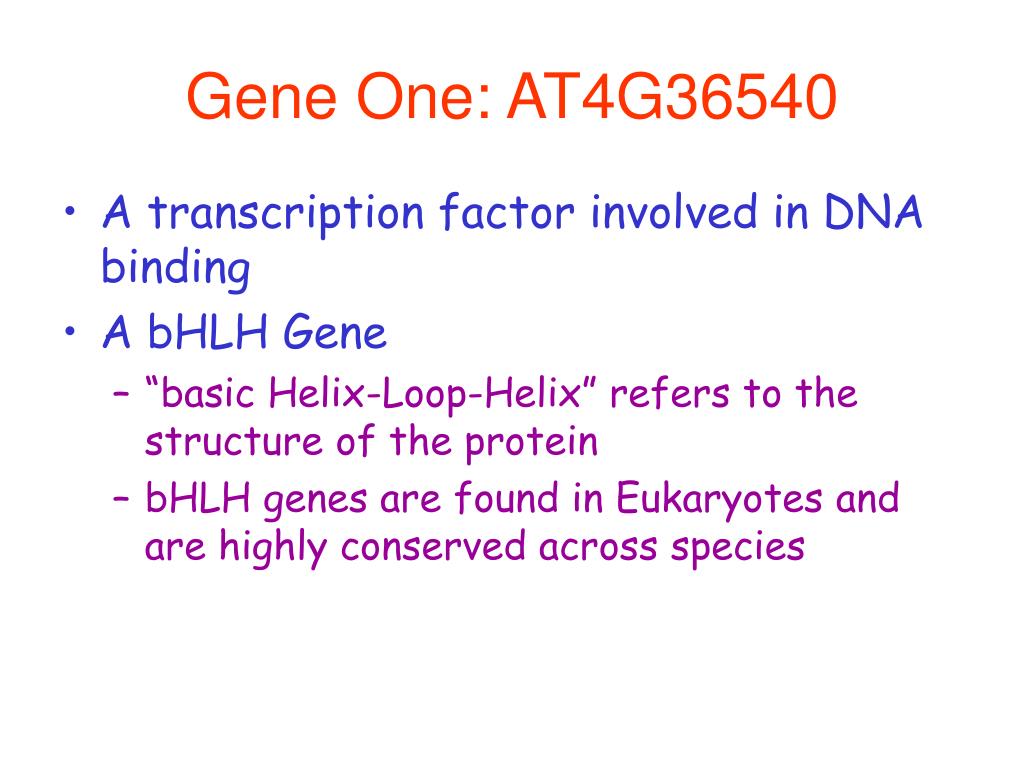 Gene One: AT4G36540

• A transcription factor involved in DNA binding
• A bHLH Gene
– “basic Helix-Loop-Helix” refers to the structure of the protein
– bHLH genes are found in Eukaryotes and are highly conserved across species